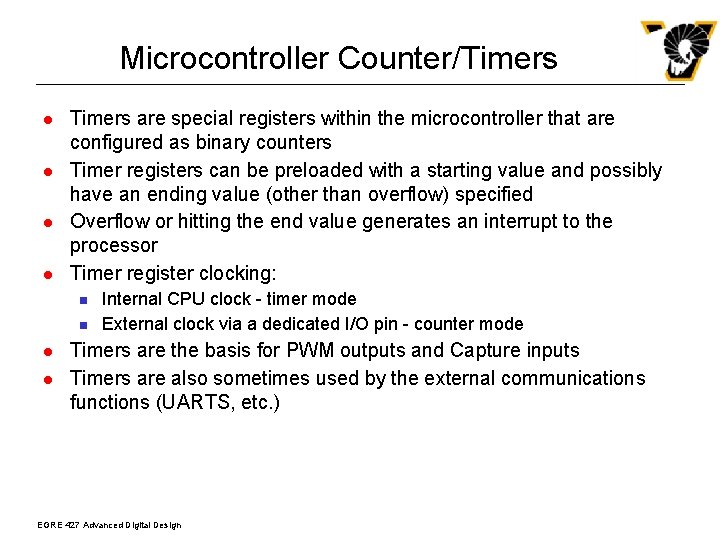 Microcontroller Counter/Timers

- Timers are special registers within the microcontroller that are configured as binary counters
- Timer registers can be preloaded with a starting value and possibly have an ending value (other than overflow) specified
- Overflow or hitting the end value generates an interrupt to the processor
- Timer register clocking:
  - Internal CPU clock - timer mode
  - External clock via a dedicated I/O pin - counter mode
- Timers are the basis for PWM outputs and Capture inputs
- Timers are also sometimes used by the external communications functions (UARTS, etc.)

EGRE 427 Advanced Digital Design